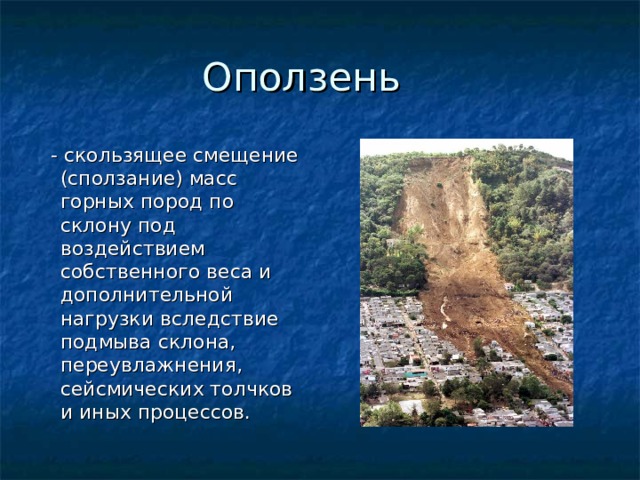 Оползень

- скользящее смещение (сползание) масс горных пород по склону под воздействием собственного веса и дополнительной нагрузки вследствие подмыва склона, переувлажнения, сейсмических толчков и иных процессов.